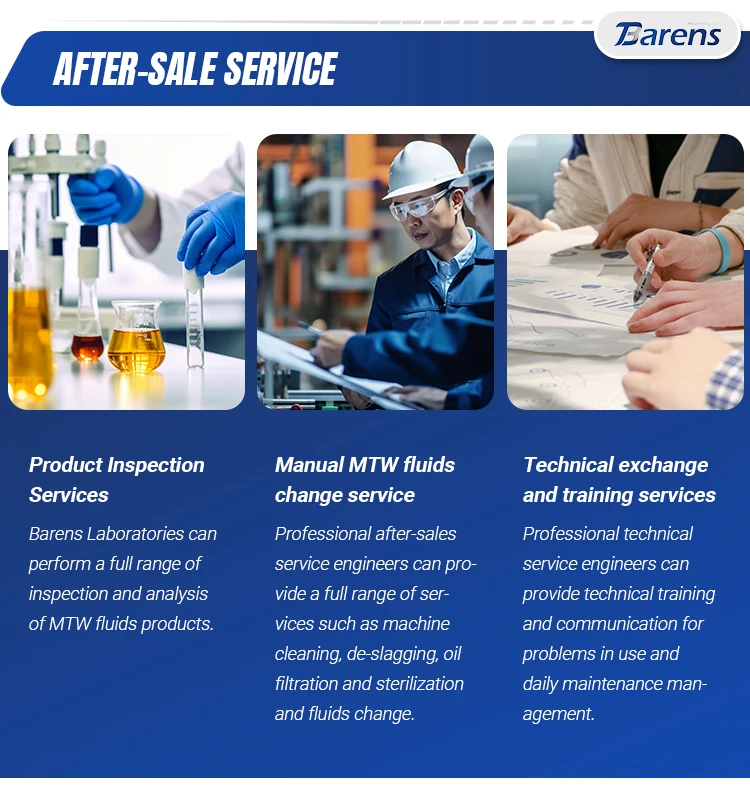 AFTER-SALE SERVICE

Barens

Product Inspection Services

Barens Laboratories can perform a full range of inspection and analysis of MTW fluids products.

Manual MTW fluids change service

Professional after-sales service engineers can provide a full range of services such as machine cleaning, de-slagging, oil filtration and sterilization and fluids change.

Technical exchange and training services

Professional technical service engineers can provide technical training and communication for problems in use and daily maintenance management.